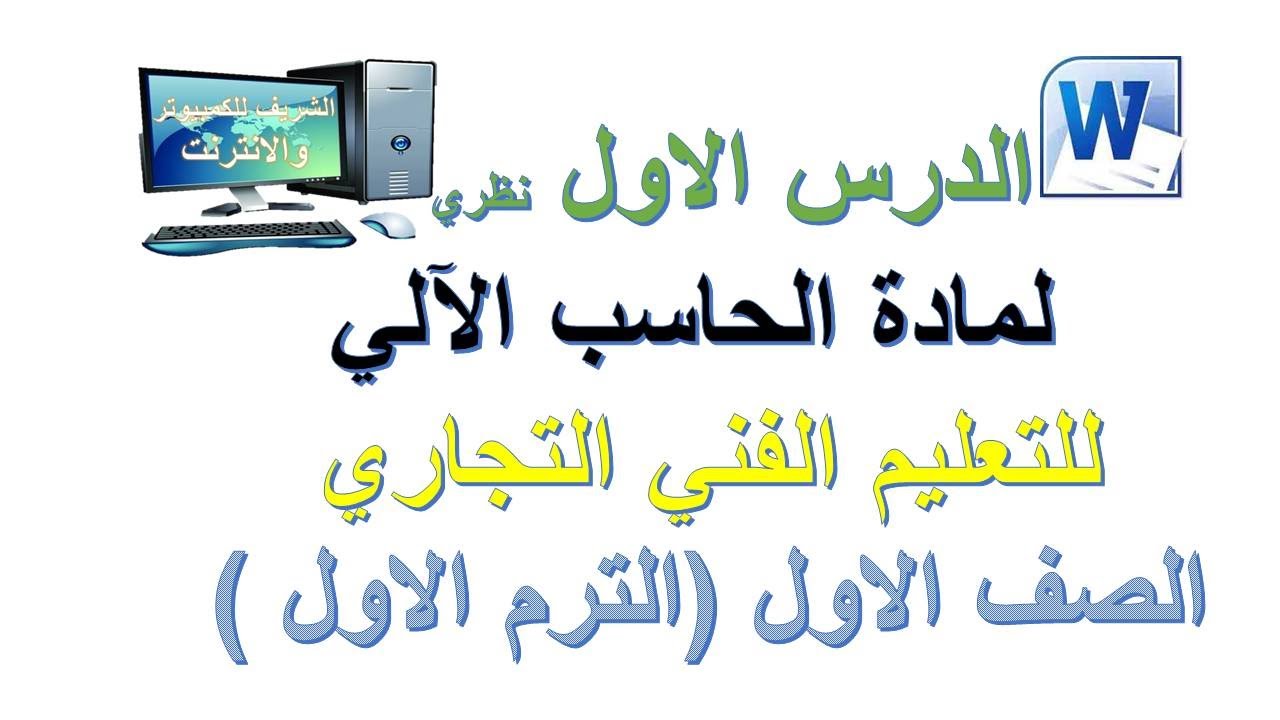 W

الشريف للكمبيوتر والانترنت

الدرس الاول نظري

لمادة الحاسب الآلي

للتعليم الفني التجاري

الصف الاول (الترم الاول )